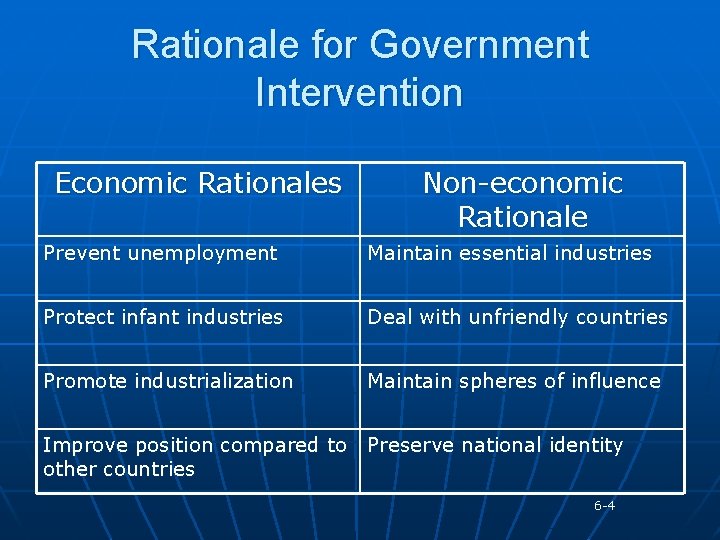 Rationale for Government Intervention

| Economic Rationales | Non-economic Rationale |
|---|---|
| Prevent unemployment | Maintain essential industries |
| Protect infant industries | Deal with unfriendly countries |
| Promote industrialization | Maintain spheres of influence |
| Improve position compared to other countries | Preserve national identity |

6-4